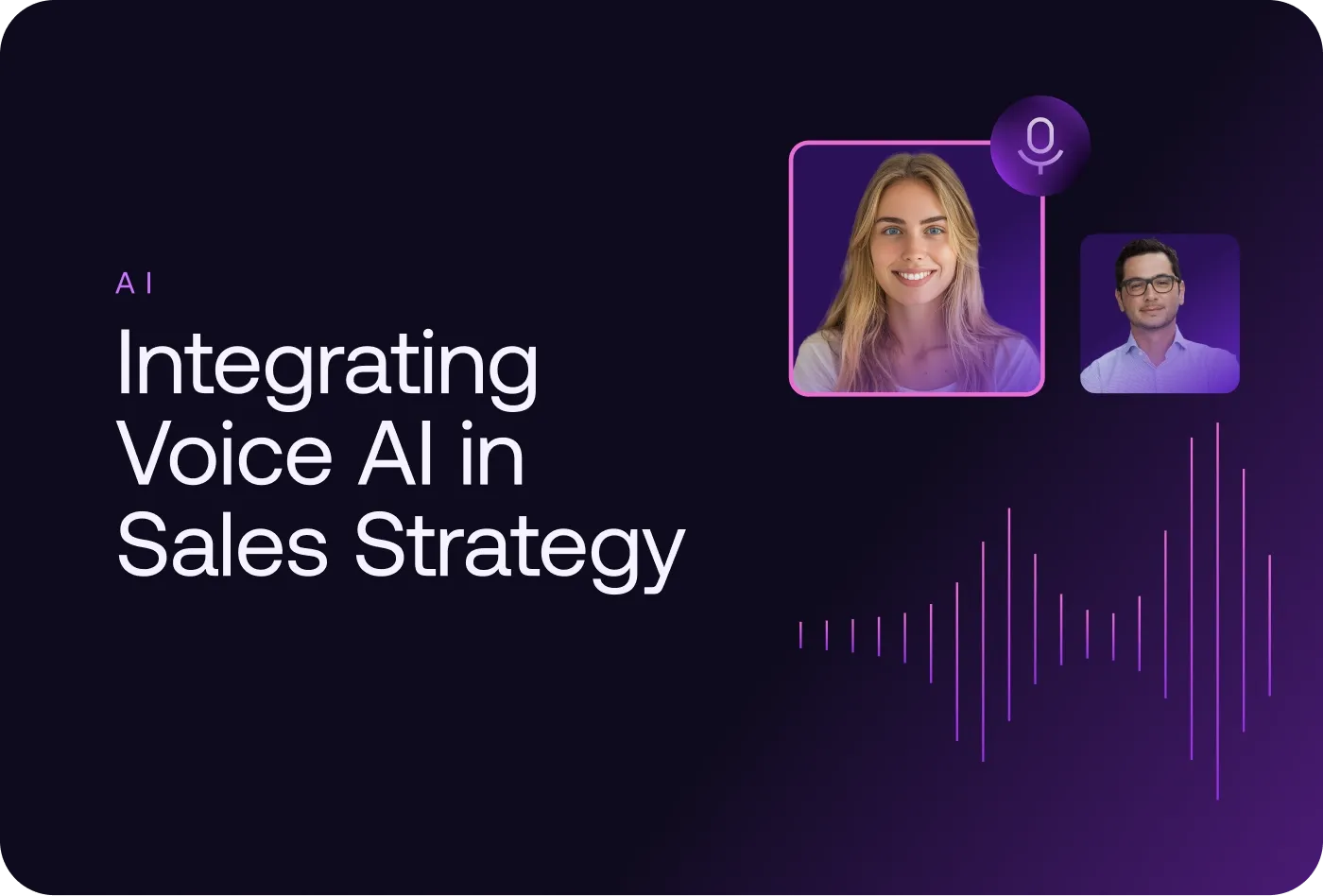 AI

Integrating Voice AI in Sales Strategy